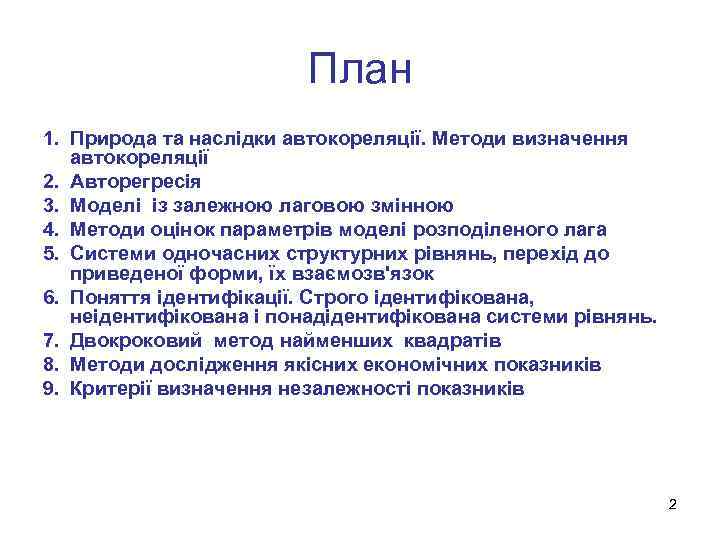 План

1. Природа та наслідки автокореляції. Методи визначення автокореляції
2. Авторегресія
3. Моделі із залежною лаговою змінною
4. Методи оцінок параметрів моделі розподіленого лага
5. Системи одночасних структурних рівнянь, перехід до приведеної форми, їх взаємозв'язок
6. Поняття ідентифікації. Строго ідентифікована, неідентифікована і понадідентифікована системи рівнянь.
7. Двокроковий метод найменших квадратів
8. Методи дослідження якісних економічних показників
9. Критерії визначення незалежності показників

2